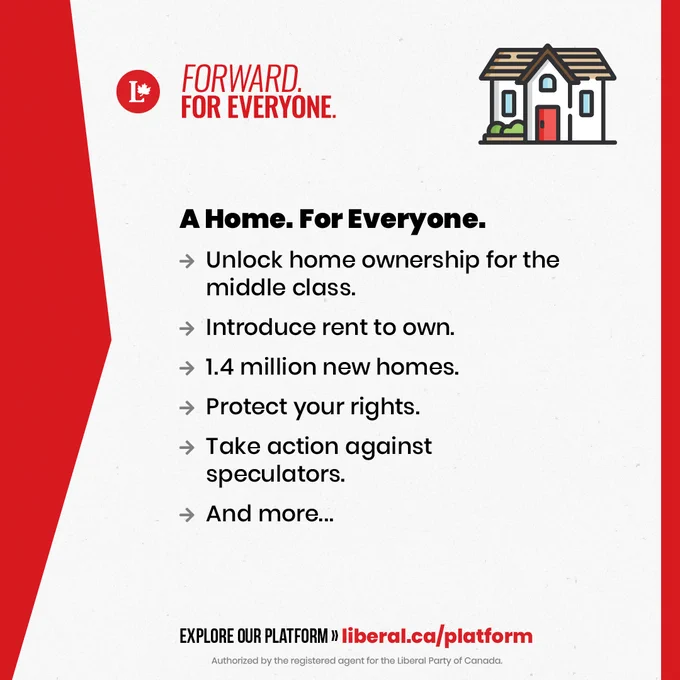 L

FORWARD.
FOR EVERYONE.

A Home. For Everyone.

→ Unlock home ownership for the middle class.

→ Introduce rent to own.

→ 1.4 million new homes.

→ Protect your rights.

→ Take action against speculators.

→ And more...

EXPLORE OUR PLATFORM » liberal.ca/platform

Authorized by the registered agent for the Liberal Party of Canada.